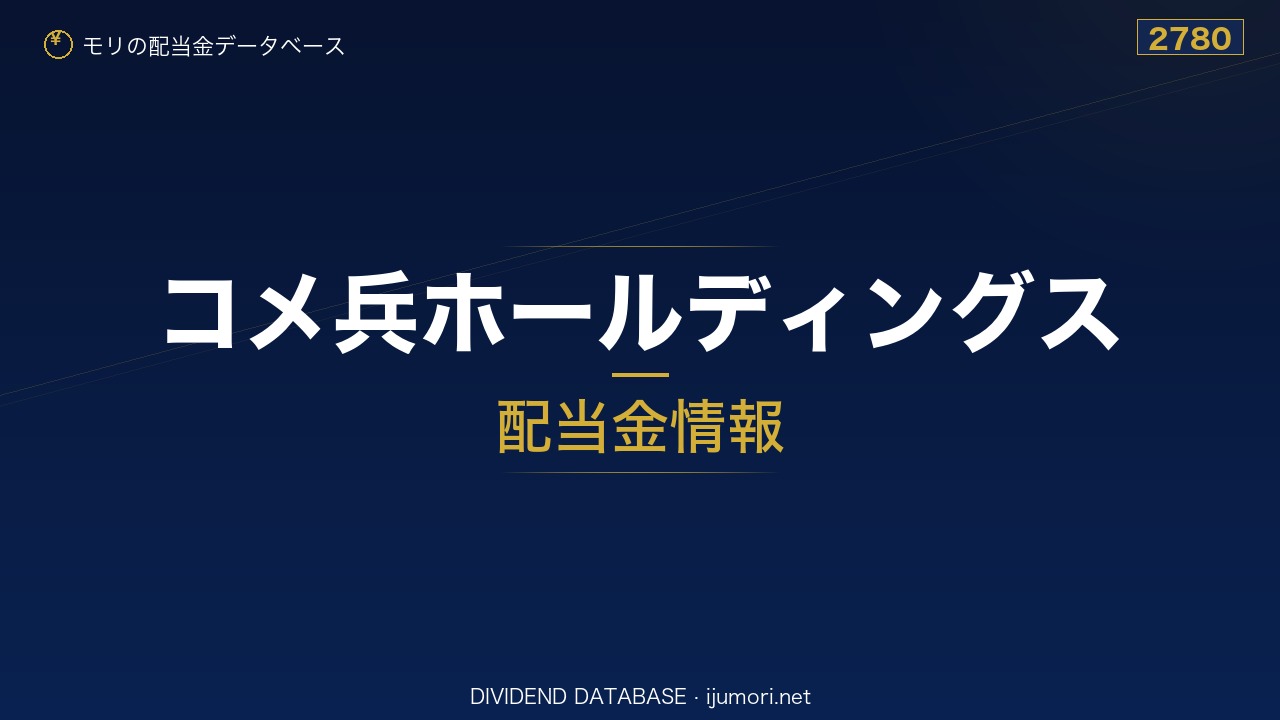 ¥ モリの配当金データベース

2780

コメ兵ホールディングス

配当金情報

DIVIDEND DATABASE · ijumori.net